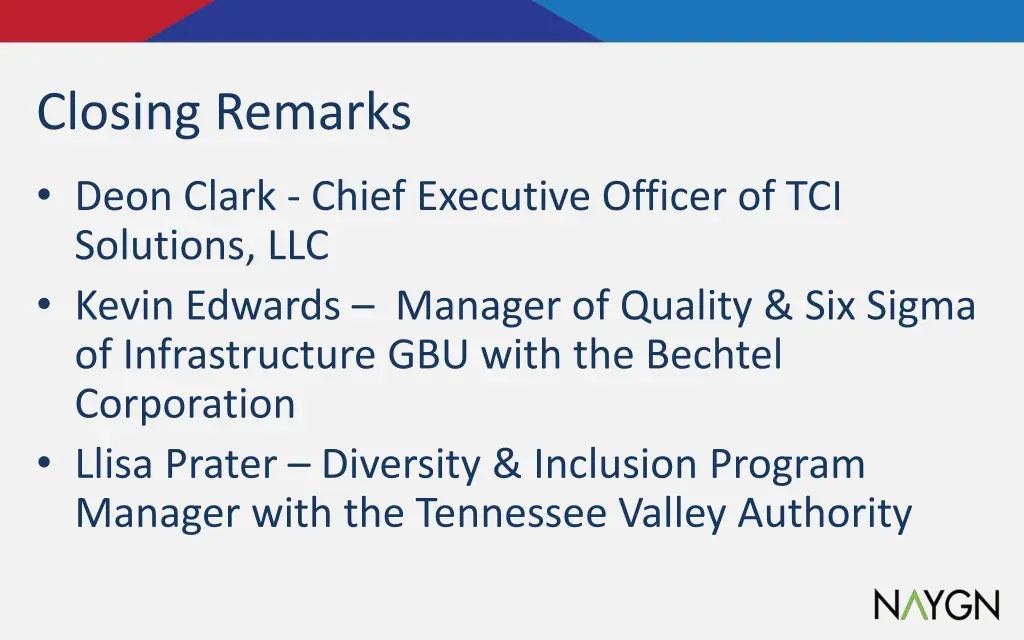 Closing Remarks

• Deon Clark - Chief Executive Officer of TCI Solutions, LLC
• Kevin Edwards – Manager of Quality & Six Sigma of Infrastructure GBU with the Bechtel Corporation
• Llisa Prater – Diversity & Inclusion Program Manager with the Tennessee Valley Authority

NAYGN